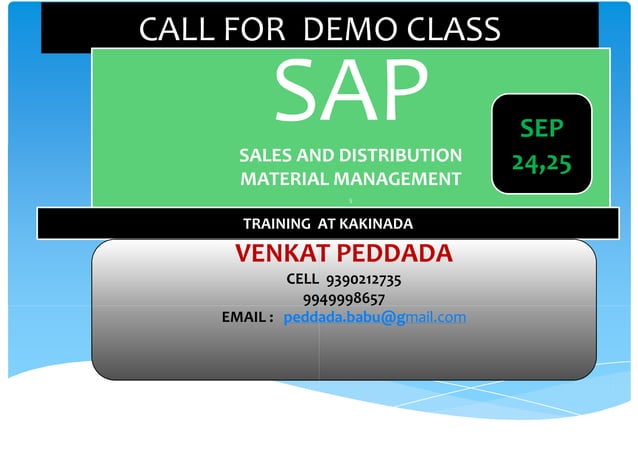 CALL FOR DEMO CLASS

SAP

SALES AND DISTRIBUTION
MATERIAL MANAGEMENT

SEP
24,25

TRAINING AT KAKINADA

VENKAT PEDDADA

CELL 9390212735
9949998657
EMAIL : peddada.babu@gmail.com